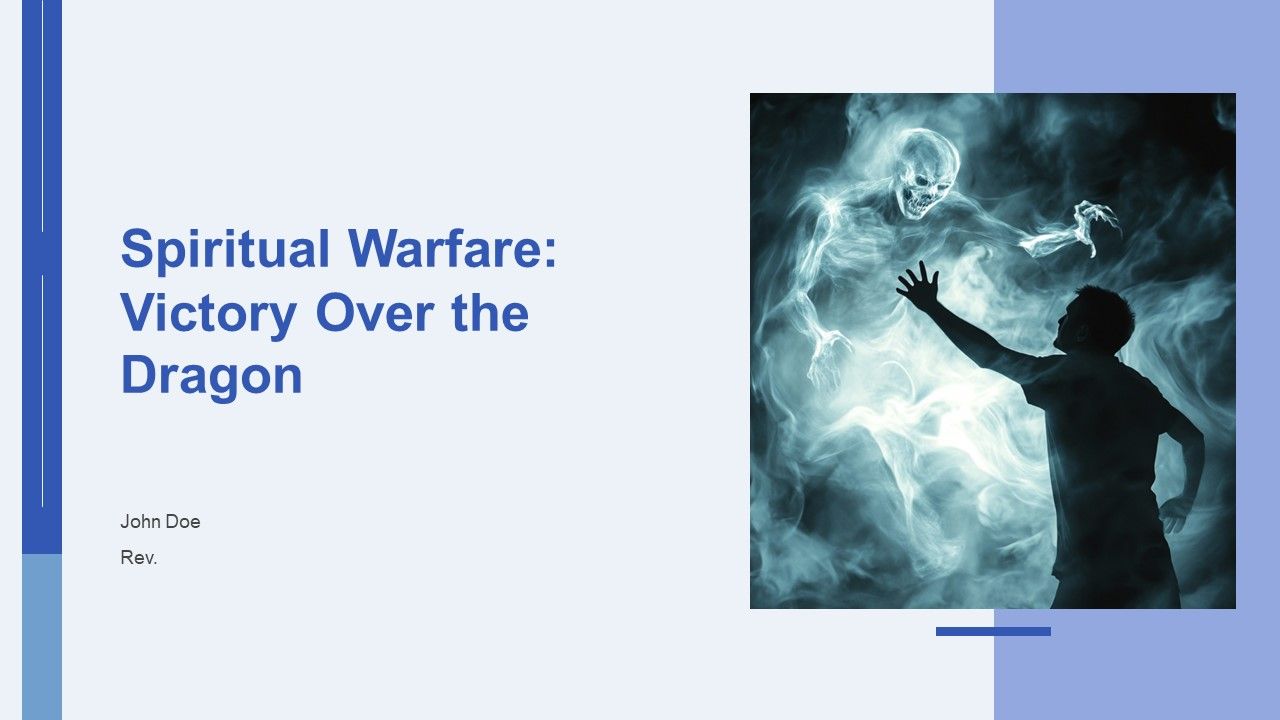 Spiritual Warfare: Victory Over the Dragon

John Doe

Rev.